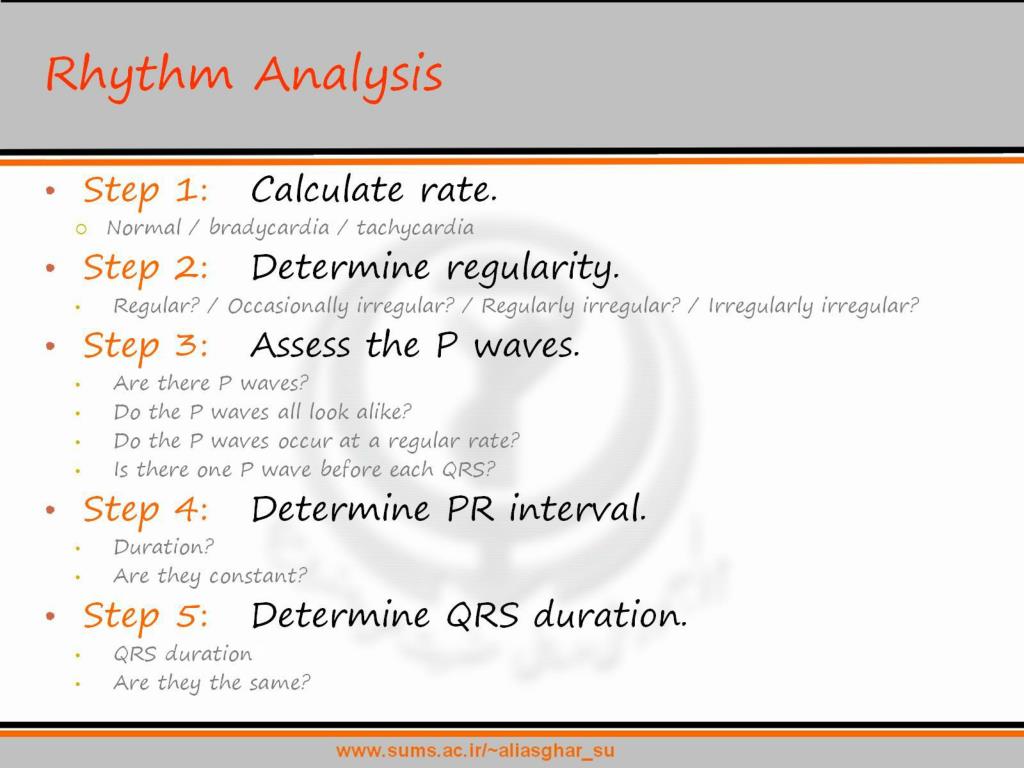 Rhythm Analysis

• Step 1: Calculate rate.
 ○ Normal / bradycardia / tachycardia
• Step 2: Determine regularity.
 • Regular? / Occasionally irregular? / Regularly irregular? / Irregularly irregular?
• Step 3: Assess the P waves.
 • Are there P waves?
 • Do the P waves all look alike?
 • Do the P waves occur at a regular rate?
 • Is there one P wave before each QRS?
• Step 4: Determine PR interval.
 • Duration?
 • Are they constant?
• Step 5: Determine QRS duration.
 • QRS duration
 • Are they the same?

www.sums.ac.ir/~aliasghar_su